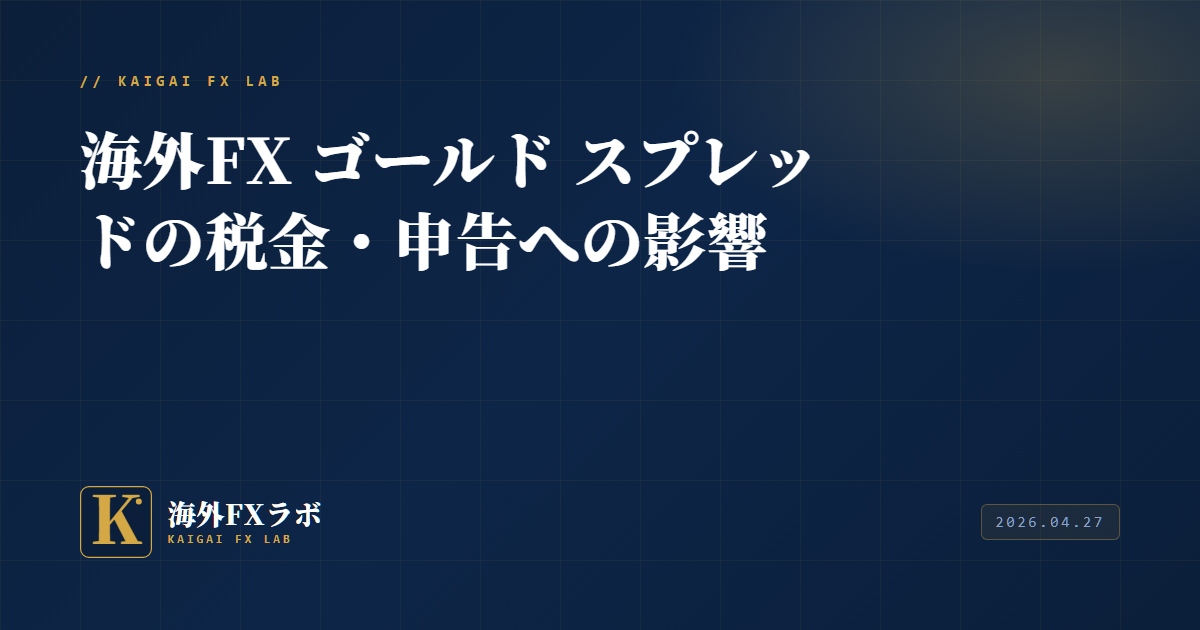 // KAIGAI FX LAB

海外FX ゴールド スプレッドの税金・申告への影響

K

海外FXラボ
KAIGAI FX LAB

2026.04.27